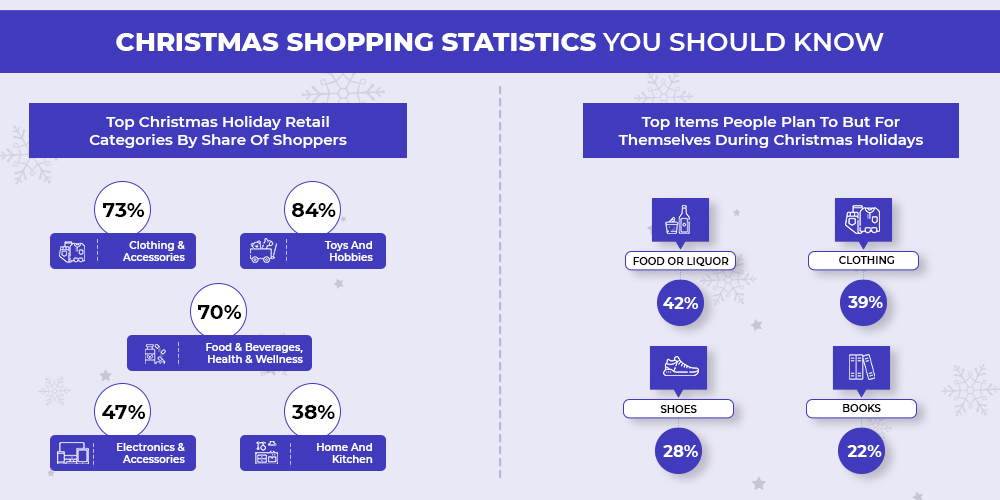 CHRISTMAS SHOPPING STATISTICS YOU SHOULD KNOW

Top Christmas Holiday Retail Categories By Share Of Shoppers

73%
Clothing & Accessories

84%
Toys And Hobbies

70%
Food & Beverages, Health & Wellness

47%
Electronics & Accessories

38%
Home And Kitchen

Top Items People Plan To But For Themselves During Christmas Holidays

FOOD OR LIQUOR
42%

CLOTHING
39%

SHOES
28%

BOOKS
22%